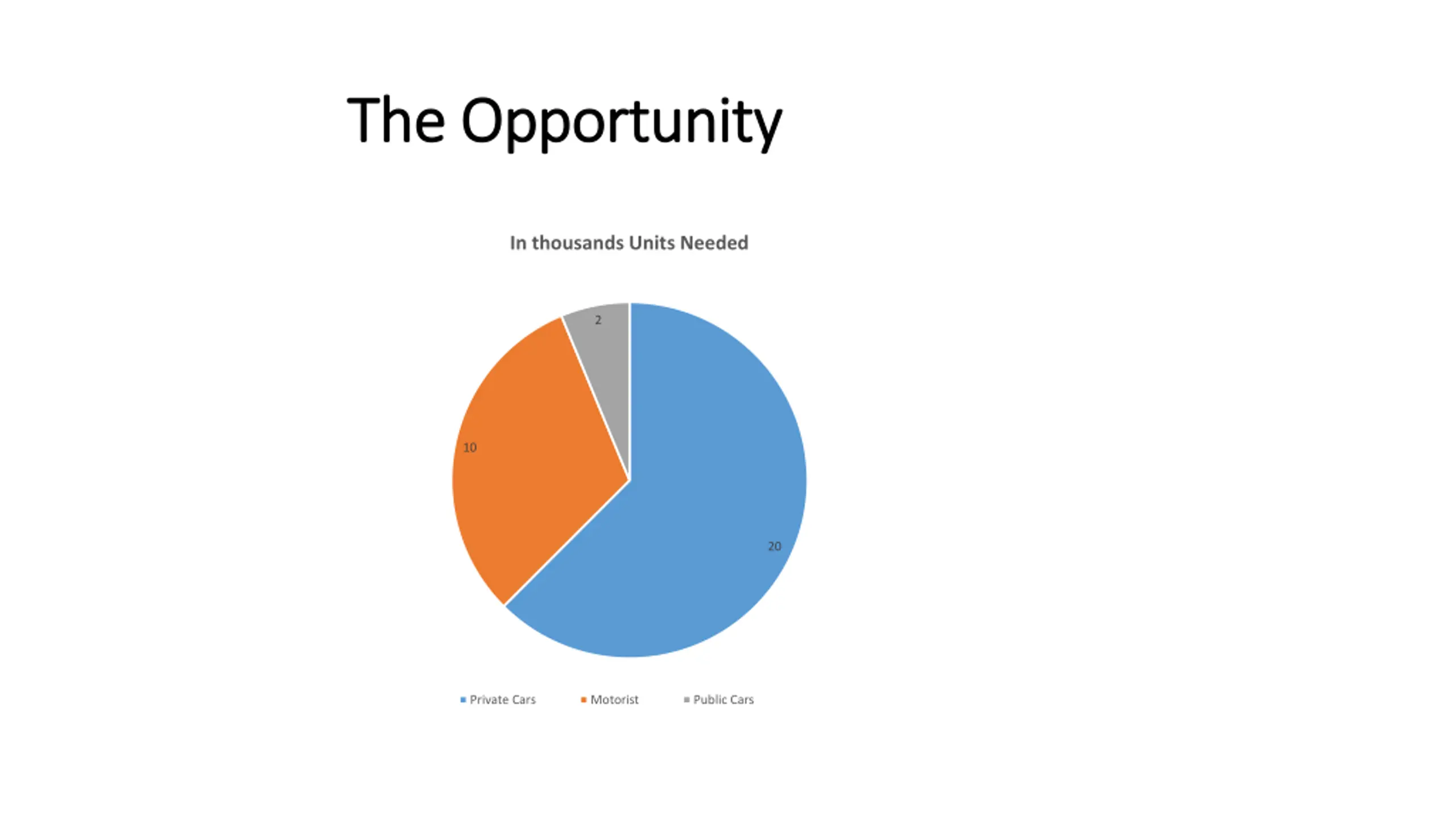 The Opportunity

In thousands Units Needed

2

10

20

Private Cars Motorist Public Cars